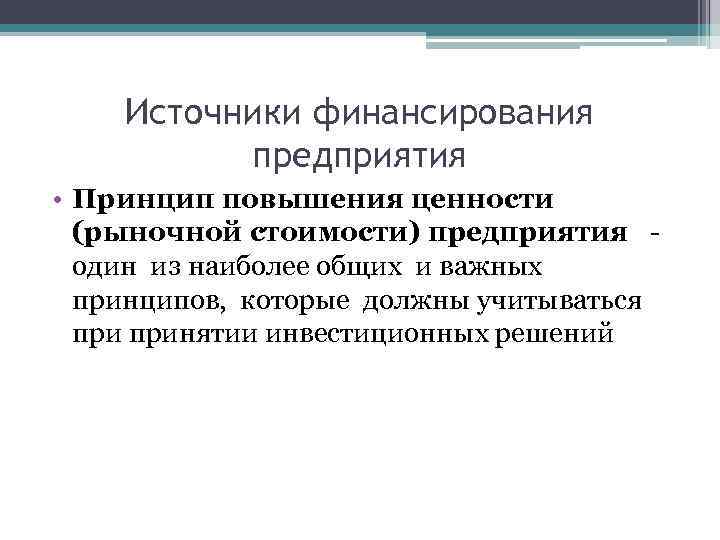 Источники финансирования предприятия

• Принцип повышения ценности (рыночной стоимости) предприятия - один из наиболее общих и важных принципов, которые должны учитываться при принятии инвестиционных решений